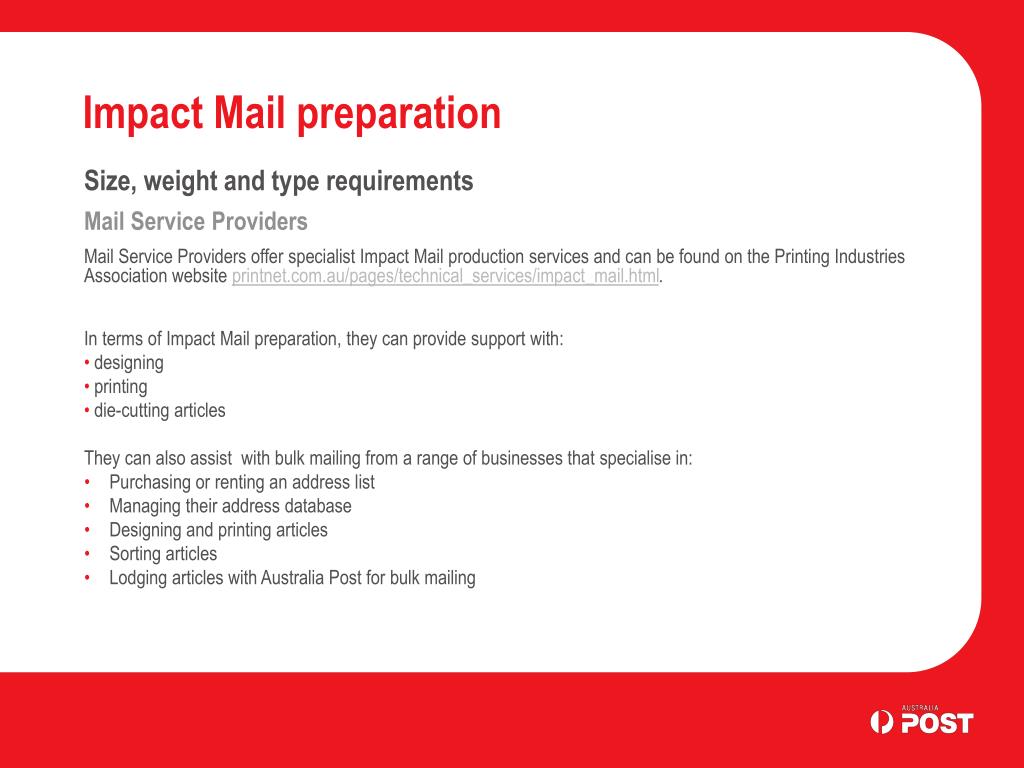 Impact Mail preparation

Size, weight and type requirements

Mail Service Providers

Mail Service Providers offer specialist Impact Mail production services and can be found on the Printing Industries Association website printnet.com.au/pages/technical_services/impact_mail.html.

In terms of Impact Mail preparation, they can provide support with:
• designing
• printing
• die-cutting articles

They can also assist  with bulk mailing from a range of businesses that specialise in:
• Purchasing or renting an address list
• Managing their address database
• Designing and printing articles
• Sorting articles
• Lodging articles with Australia Post for bulk mailing

AUSTRALIA POST